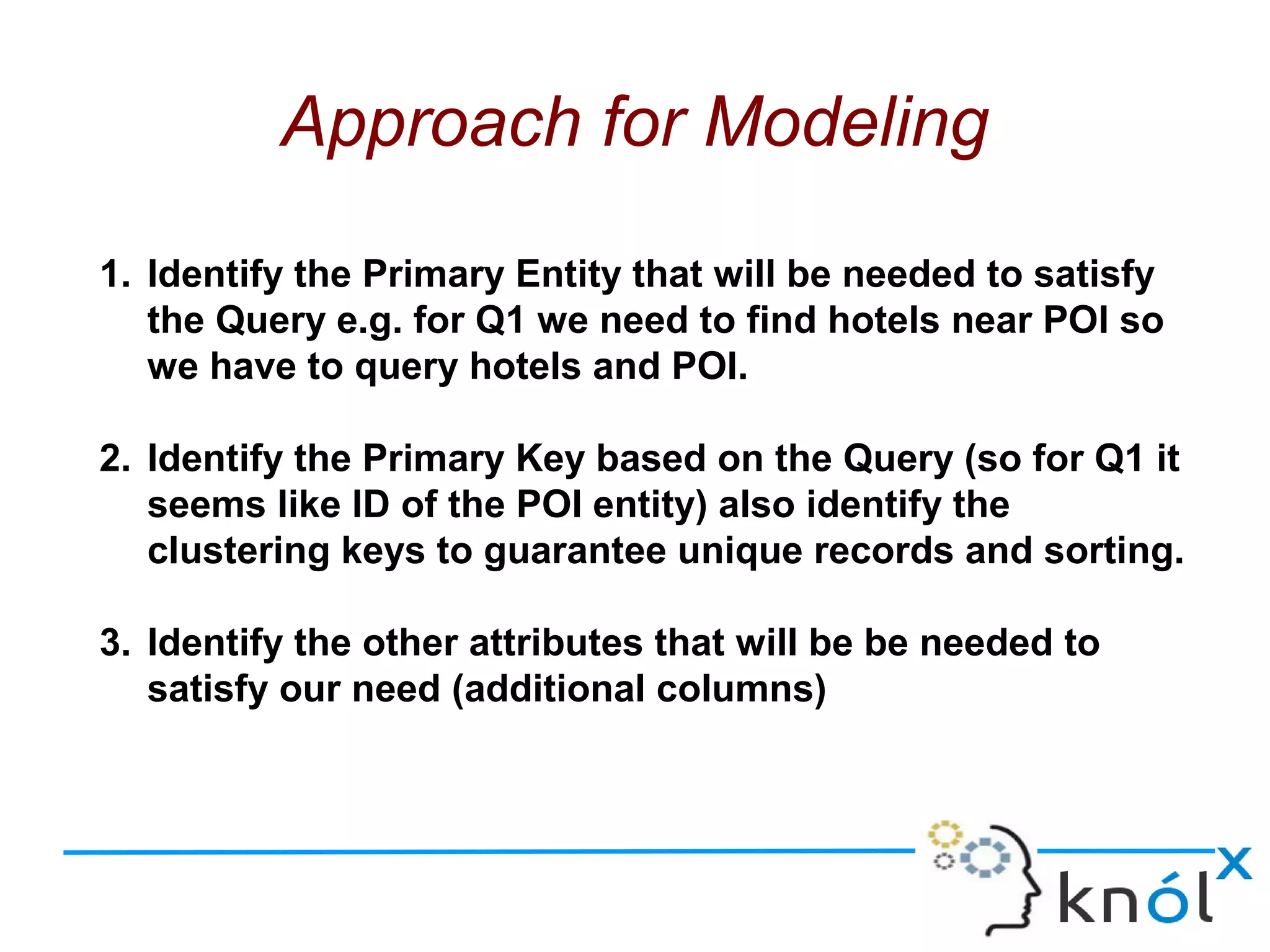 Approach for Modeling

1. Identify the Primary Entity that will be needed to satisfy the Query e.g. for Q1 we need to find hotels near POI so we have to query hotels and POI.

2. Identify the Primary Key based on the Query (so for Q1 it seems like ID of the POI entity) also identify the clustering keys to guarantee unique records and sorting.

3. Identify the other attributes that will be be needed to satisfy our need (additional columns)

knólx